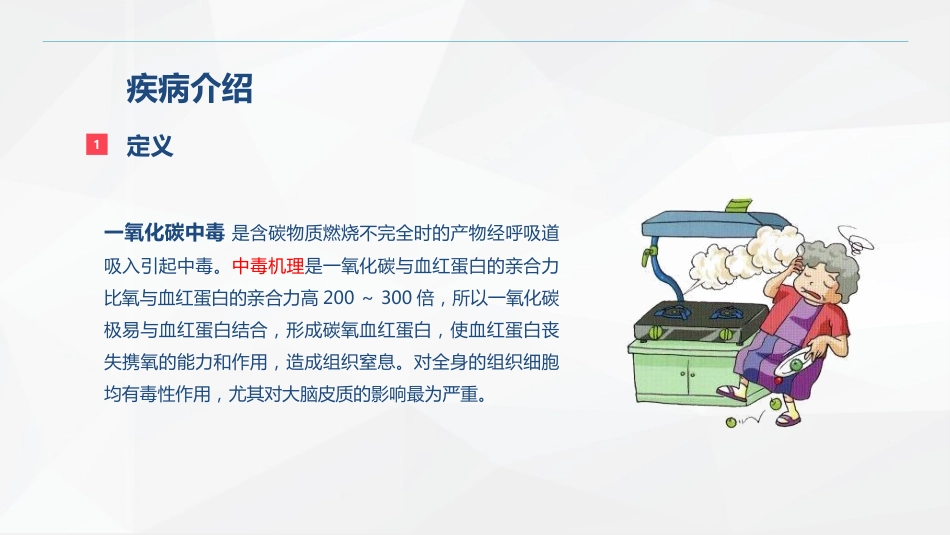 疾病介绍

1 定义

一氧化碳中毒 是含碳物质燃烧不完全时的产物经呼吸道吸入引起中毒。中毒机理是一氧化碳与血红蛋白的亲合力比氧与血红蛋白的亲合力高 200 ～ 300 倍，所以一氧化碳极易与血红蛋白结合，形成碳氧血红蛋白，使血红蛋白丧失携氧的能力和作用，造成组织窒息。对全身的组织细胞均有毒性作用，尤其对大脑皮质的影响最为严重。